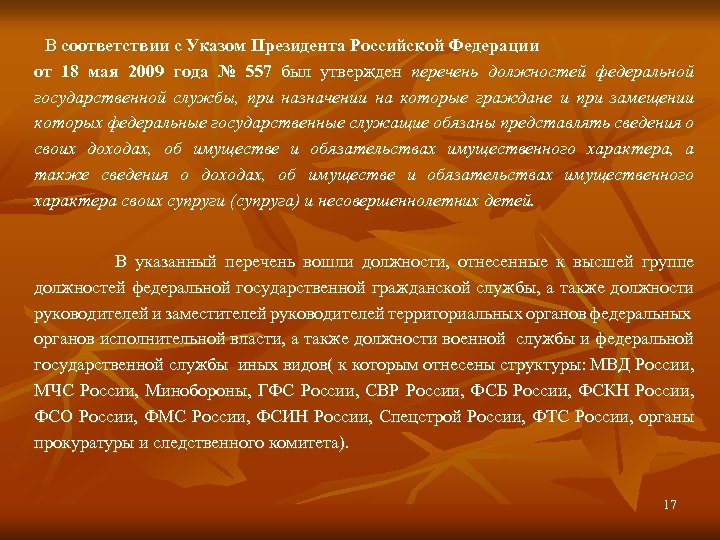 В соответствии с Указом Президента Российской Федерации от 18 мая 2009 года № 557 был утвержден перечень должностей федеральной государственной службы, при назначении на которые граждане и при замещении которых федеральные государственные служащие обязаны представлять сведения о своих доходах, об имуществе и обязательствах имущественного характера, а также сведения о доходах, об имуществе и обязательствах имущественного характера своих супруги (супруга) и несовершеннолетних детей.

В указанный перечень вошли должности, отнесенные к высшей группе должностей федеральной государственной гражданской службы, а также должности руководителей и заместителей руководителей территориальных органов федеральных органов исполнительной власти, а также должности военной службы и федеральной государственной службы иных видов( к которым отнесены структуры: МВД России, МЧС России, Минобороны, ГФС России, СВР России, ФСБ России, ФСКН России, ФСО России, ФМС России, ФСИН России, Спецстрой России, ФТС России, органы прокуратуры и следственного комитета).

17